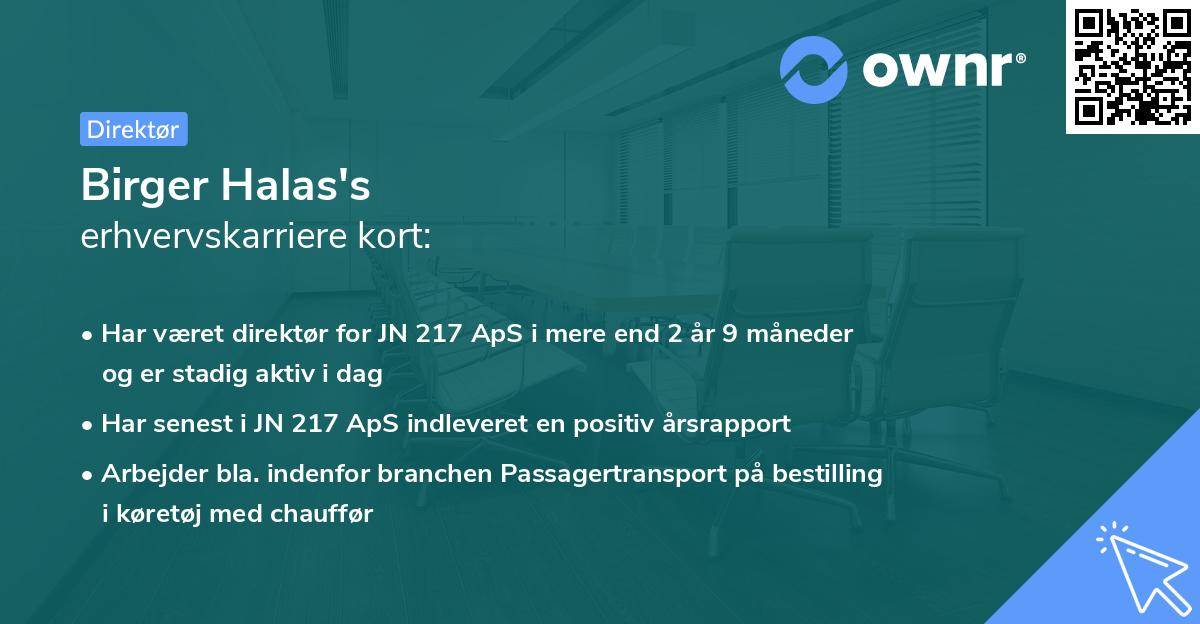 ownr®

Direktør

Birger Halas's
erhvervskarriere kort:

• Har været direktør for JN 217 ApS i mere end 2 år 9 måneder og er stadig aktiv i dag

• Har senest i JN 217 ApS indleveret en positiv årsrapport

• Arbejder bla. indenfor branchen Passagertransport på bestilling i køretøj med chauffør